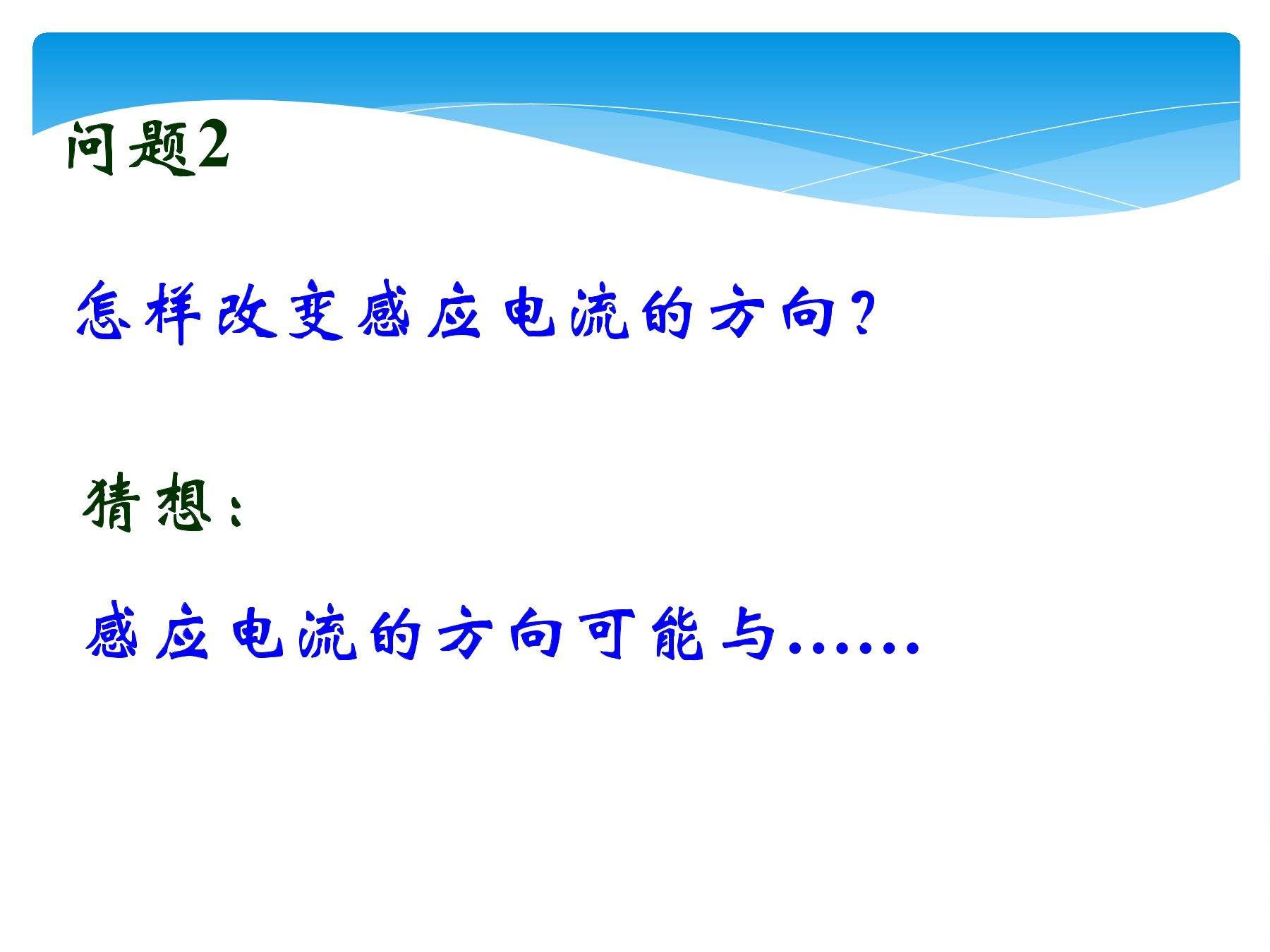 问题2

怎样改变感应电流的方向？

猜想：

感应电流的方向可能与……